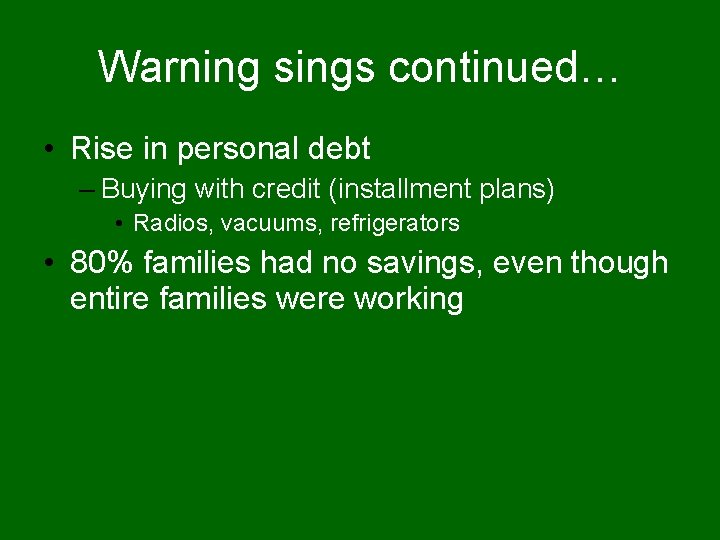 Warning sings continued…

• Rise in personal debt
– Buying with credit (installment plans)
• Radios, vacuums, refrigerators
• 80% families had no savings, even though entire families were working